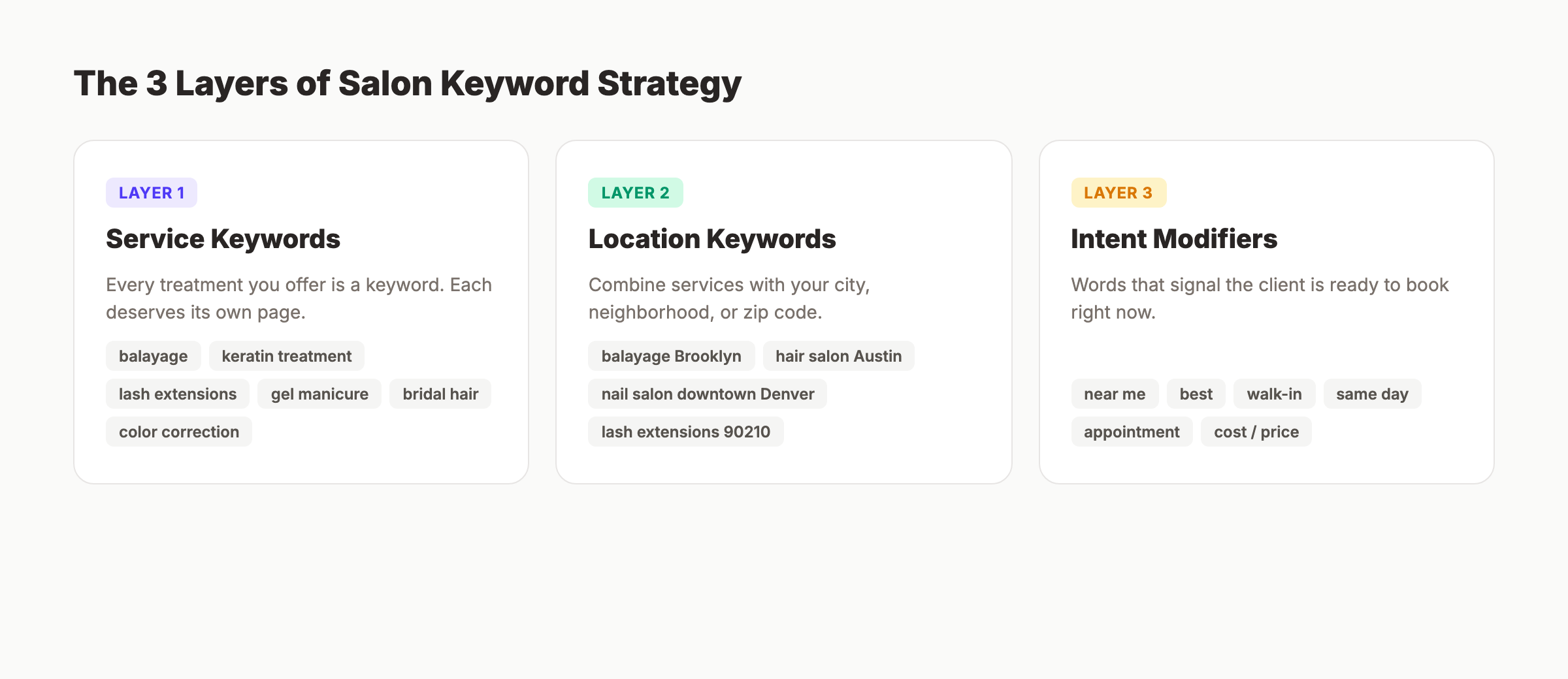 The 3 Layers of Salon Keyword Strategy

LAYER 1

Service Keywords

Every treatment you offer is a keyword. Each deserves its own page.

balayage
keratin treatment
lash extensions
gel manicure
bridal hair
color correction

LAYER 2

Location Keywords

Combine services with your city, neighborhood, or zip code.

balayage Brooklyn
hair salon Austin
nail salon downtown Denver
lash extensions 90210

LAYER 3

Intent Modifiers

Words that signal the client is ready to book right now.

near me
best
walk-in
same day
appointment
cost / price